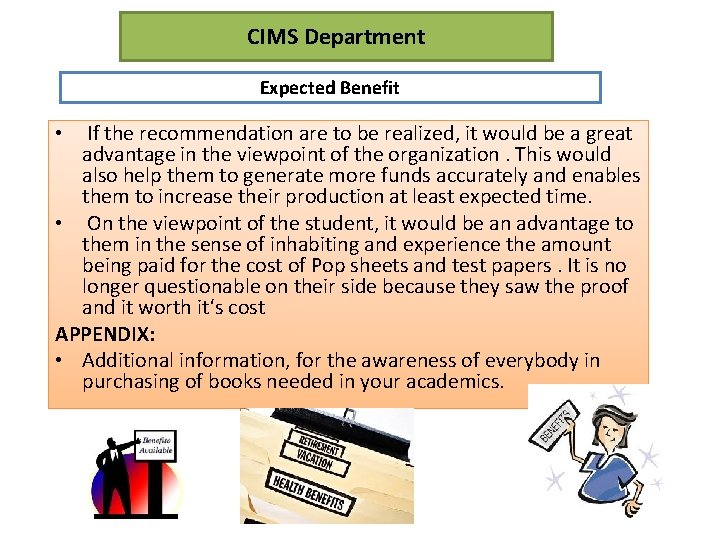 CIMS Department

Expected Benefit

• If the recommendation are to be realized, it would be a great advantage in the viewpoint of the organization . This would also help them to generate more funds accurately and enables them to increase their production at least expected time.

• On the viewpoint of the student, it would be an advantage to them in the sense of inhabiting and experience the amount being paid for the cost of Pop sheets and test papers . It is no longer questionable on their side because they saw the proof and it worth it's cost

APPENDIX:

• Additional information, for the awareness of everybody in purchasing of books needed in your academics.

Benefits Available

RETIREMENT

VACATION

HEALTH BENEFITS

BENEFITS